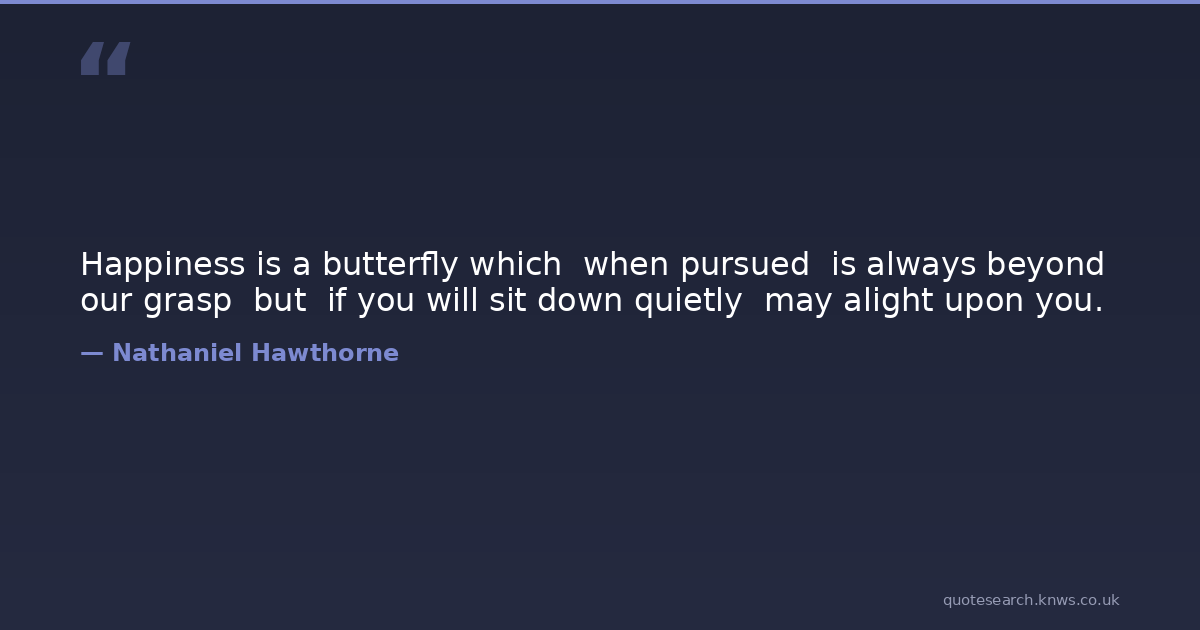 “

Happiness is a butterfly which when pursued is always beyond our grasp but if you will sit down quietly may alight upon you.

— Nathaniel Hawthorne

quotesearch.knws.co.uk